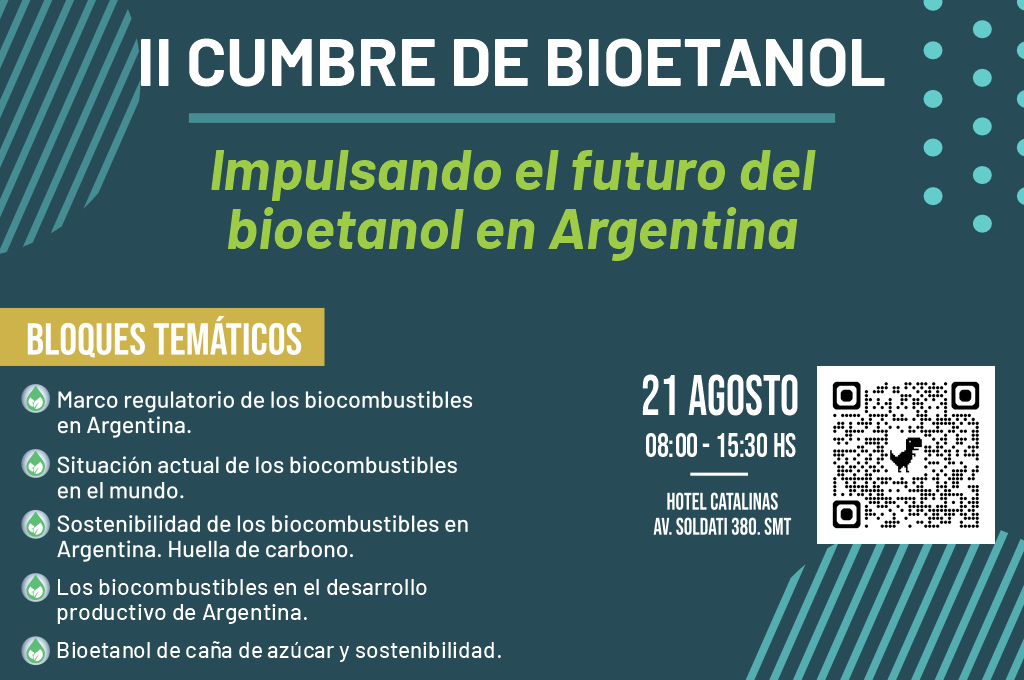 II CUMBRE DE BIOETANOL

Impulsando el futuro del bioetanol en Argentina

BLOQUES TEMÁTICOS

Marco regulatorio de los biocombustibles en Argentina.

Situación actual de los biocombustibles en el mundo.

Sostenibilidad de los biocombustibles en Argentina. Huella de carbono.

Los biocombustibles en el desarrollo productivo de Argentina.

Bioetanol de caña de azúcar y sostenibilidad.

21 AGOSTO
08:00 - 15:30 HS

HOTEL CATALINAS
AV. SOLDATI 380. SMT